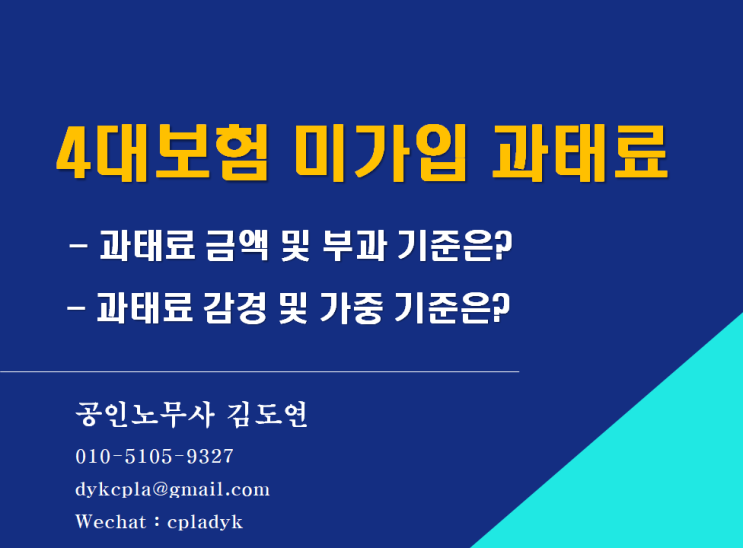 4대보험 미가입 과태료

- 과태료 금액 및 부과 기준은?

- 과태료 감경 및 가중 기준은?

공인노무사 김도연

010-5105-9327

dykcpla@gmail.com

Wechat : cpladyk